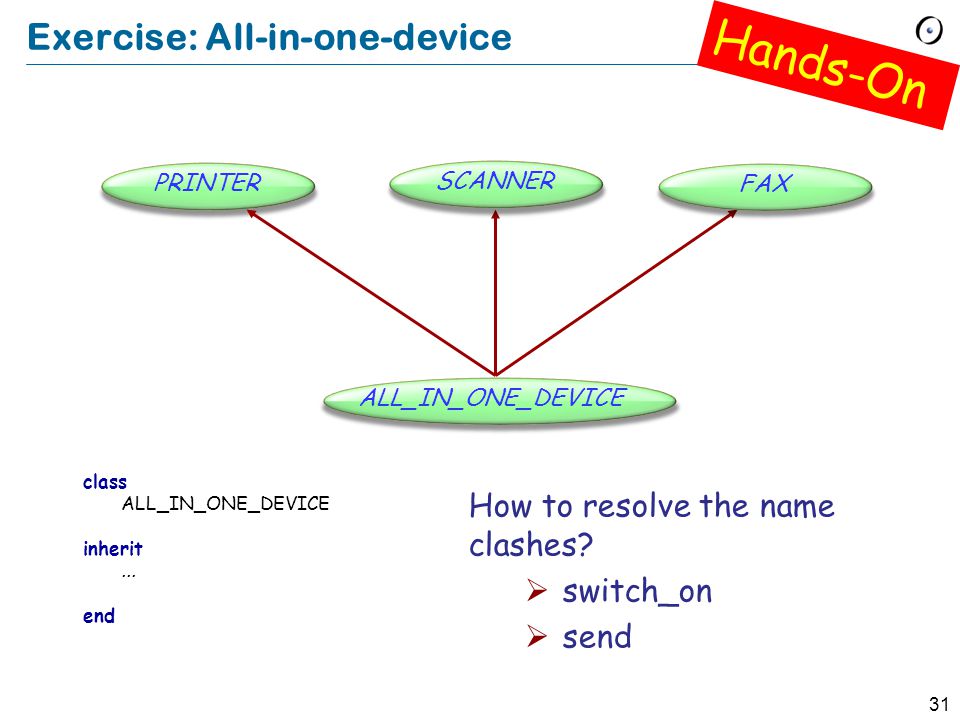 Exercise: All-in-one-device

Hands-On

PRINTER

SCANNER

FAX

ALL_IN_ONE_DEVICE

class
ALL_IN_ONE_DEVICE

inherit
...

end

How to resolve the name clashes?
➢ switch_on
➢ send

31